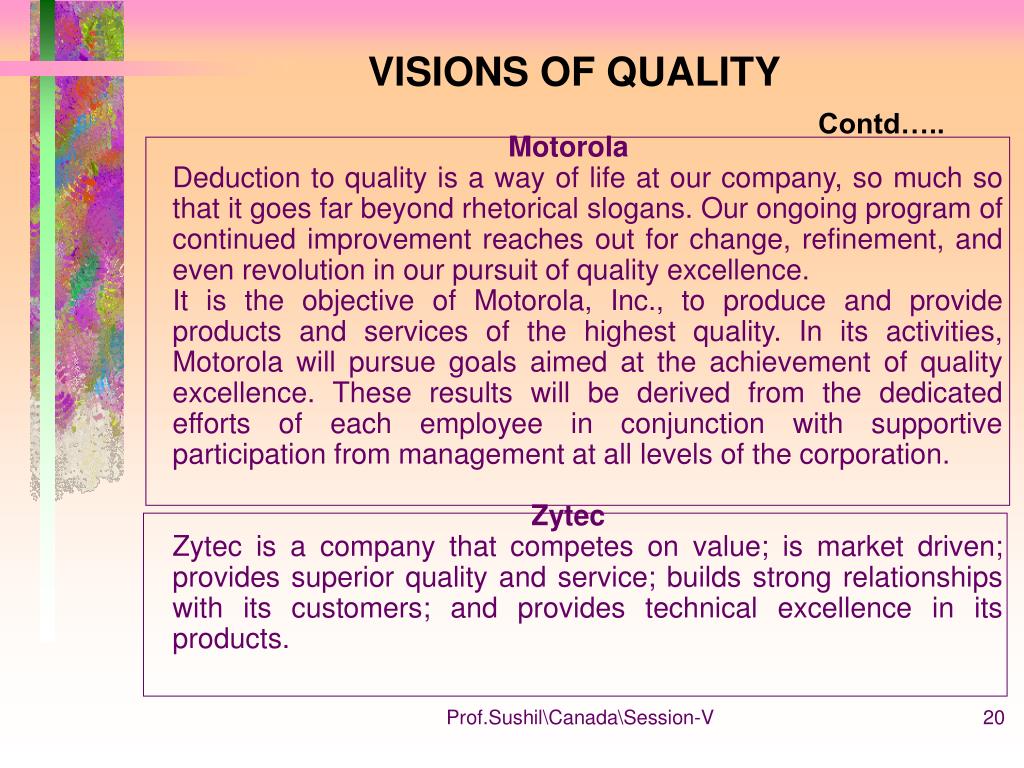 VISIONS OF QUALITY

Contd…..

Motorola

Deduction to quality is a way of life at our company, so much so that it goes far beyond rhetorical slogans. Our ongoing program of continued improvement reaches out for change, refinement, and even revolution in our pursuit of quality excellence.

It is the objective of Motorola, Inc., to produce and provide products and services of the highest quality. In its activities, Motorola will pursue goals aimed at the achievement of quality excellence. These results will be derived from the dedicated efforts of each employee in conjunction with supportive participation from management at all levels of the corporation.

Zytec

Zytec is a company that competes on value; is market driven; provides superior quality and service; builds strong relationships with its customers; and provides technical excellence in its products.

Prof.Sushil\Canada\Session-V

20